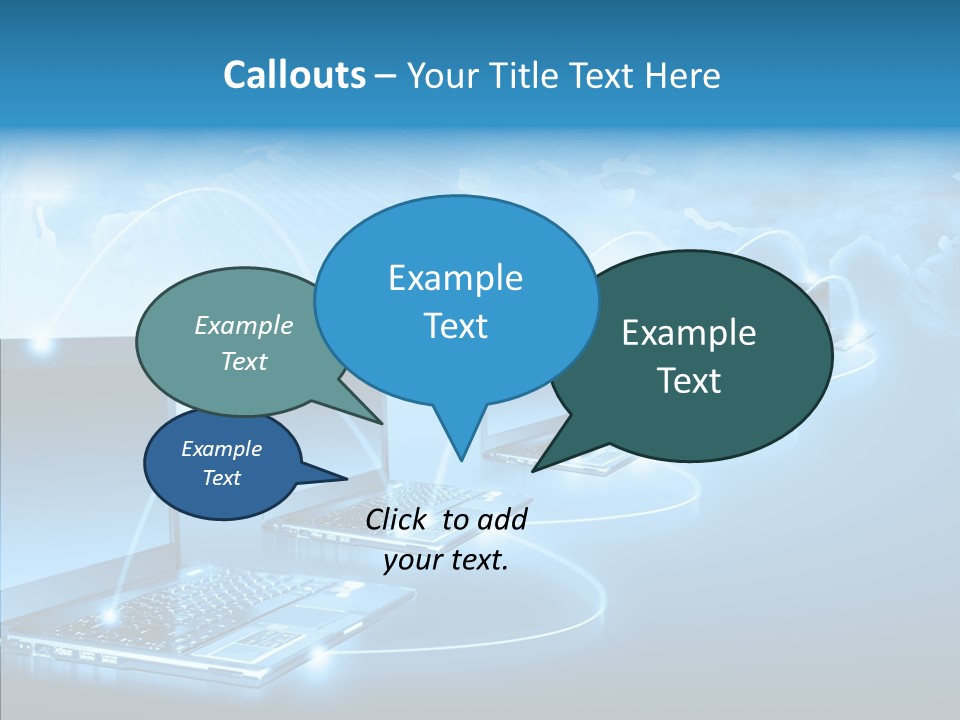 Callouts – Your Title Text Here

Example Text

Example Text

Example Text

Example Text

Click to add your text.